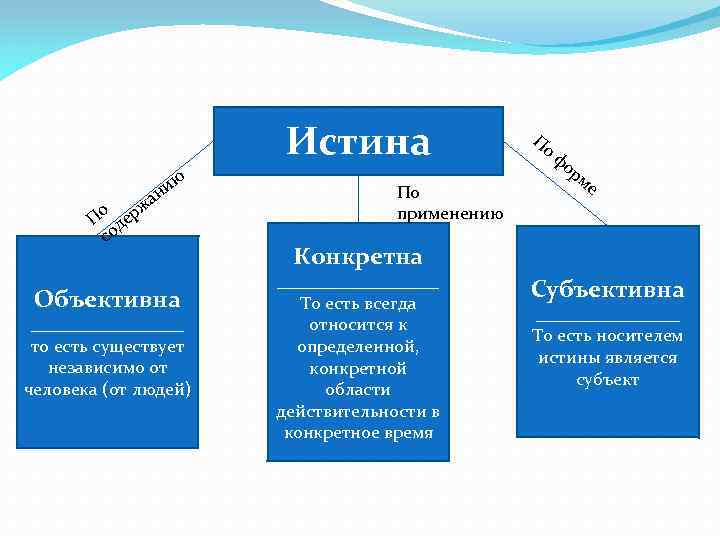 Истина

По содержанию

По применению

По форме

Объективна

то есть существует независимо от человека (от людей)

Конкретна

То есть всегда относится к определенной, конкретной области действительности в конкретное время

Субъективна

То есть носителем истины является субъект